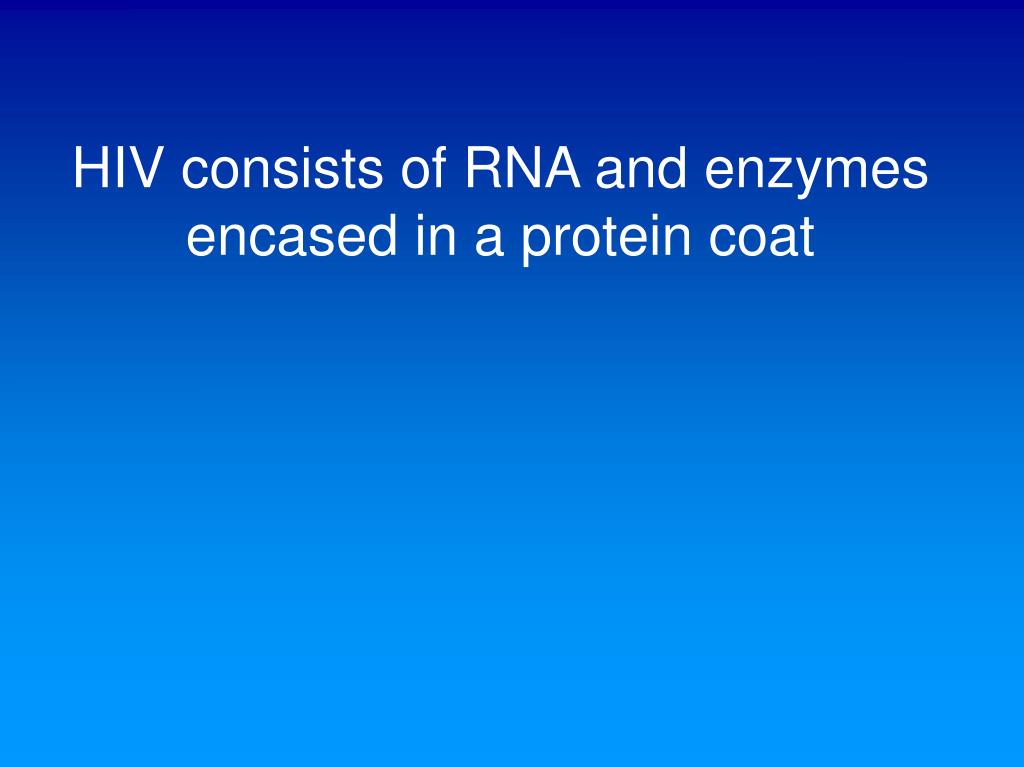 HIV consists of RNA and enzymes encased in a protein coat